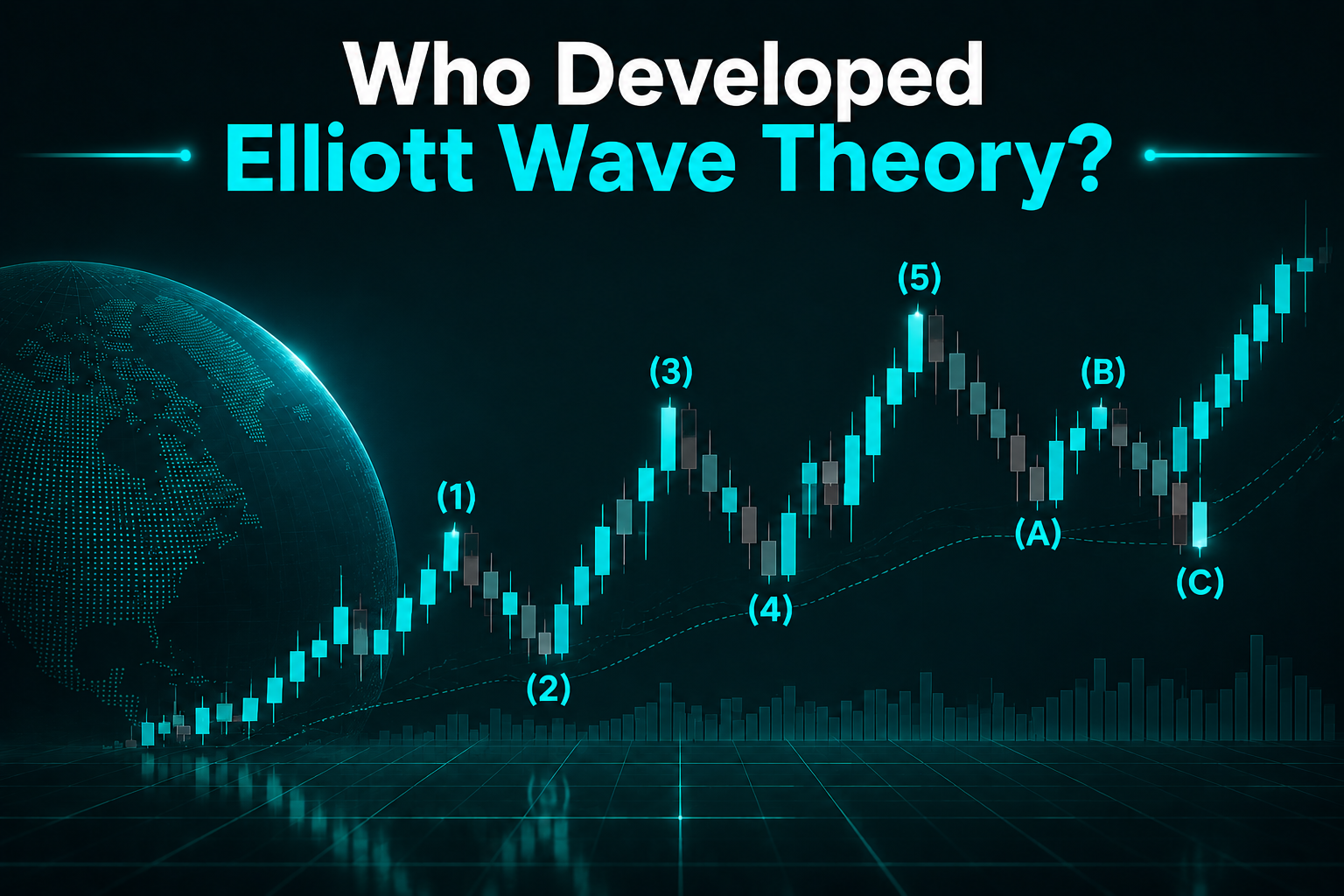 Who Developed
Elliott Wave Theory?

(1)
(2)
(3)
(4)
(5)
(A)
(B)
(C)